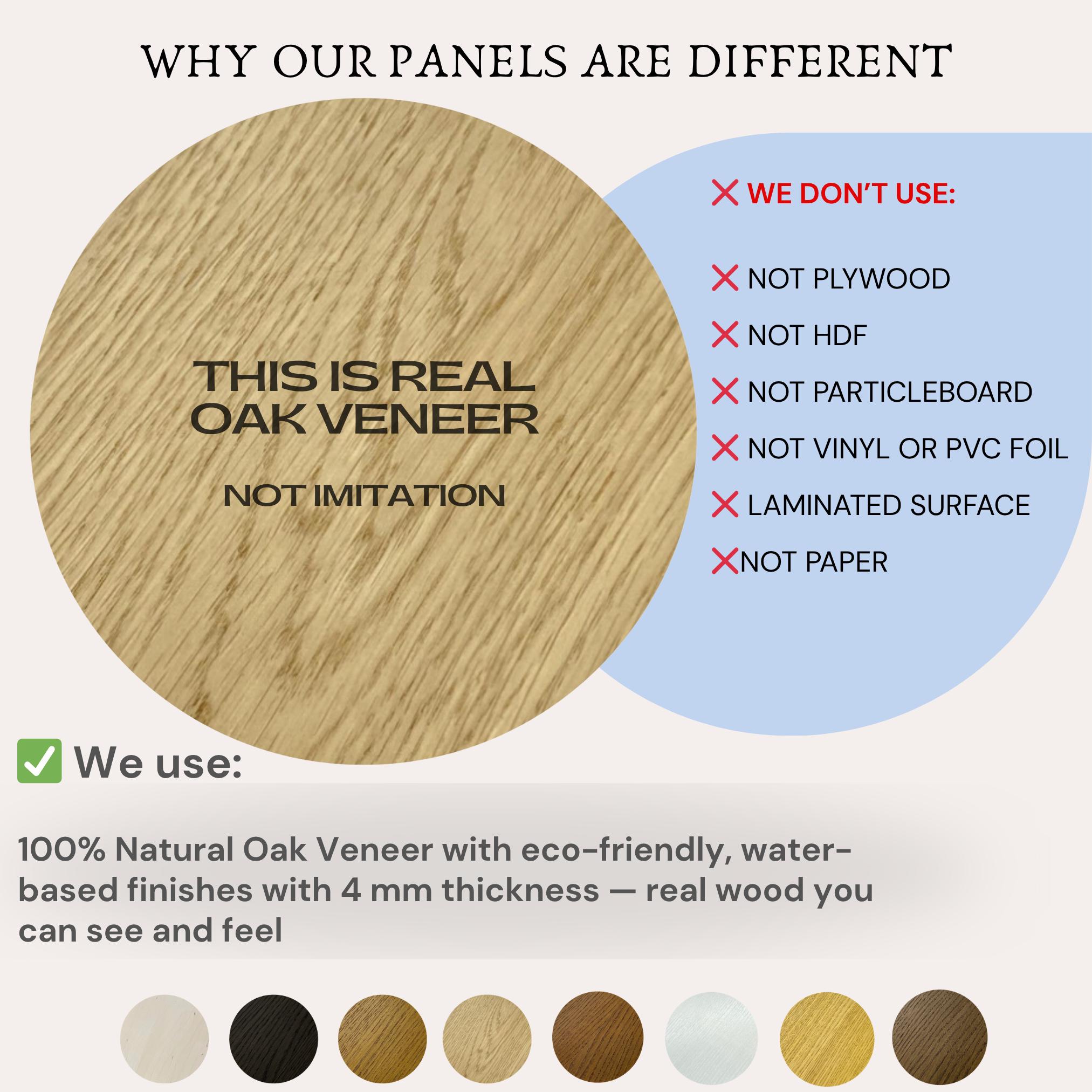 WHY OUR PANELS ARE DIFFERENT

THIS IS REAL OAK VENEER

NOT IMITATION

❌ WE DON'T USE:

❌ NOT PLYWOOD

❌ NOT HDF

❌ NOT PARTICLEBOARD

❌ NOT VINYL OR PVC FOIL

❌ LAMINATED SURFACE

❌NOT PAPER

✅ We use:

100% Natural Oak Veneer with eco-friendly, water-based finishes with 4 mm thickness — real wood you can see and feel